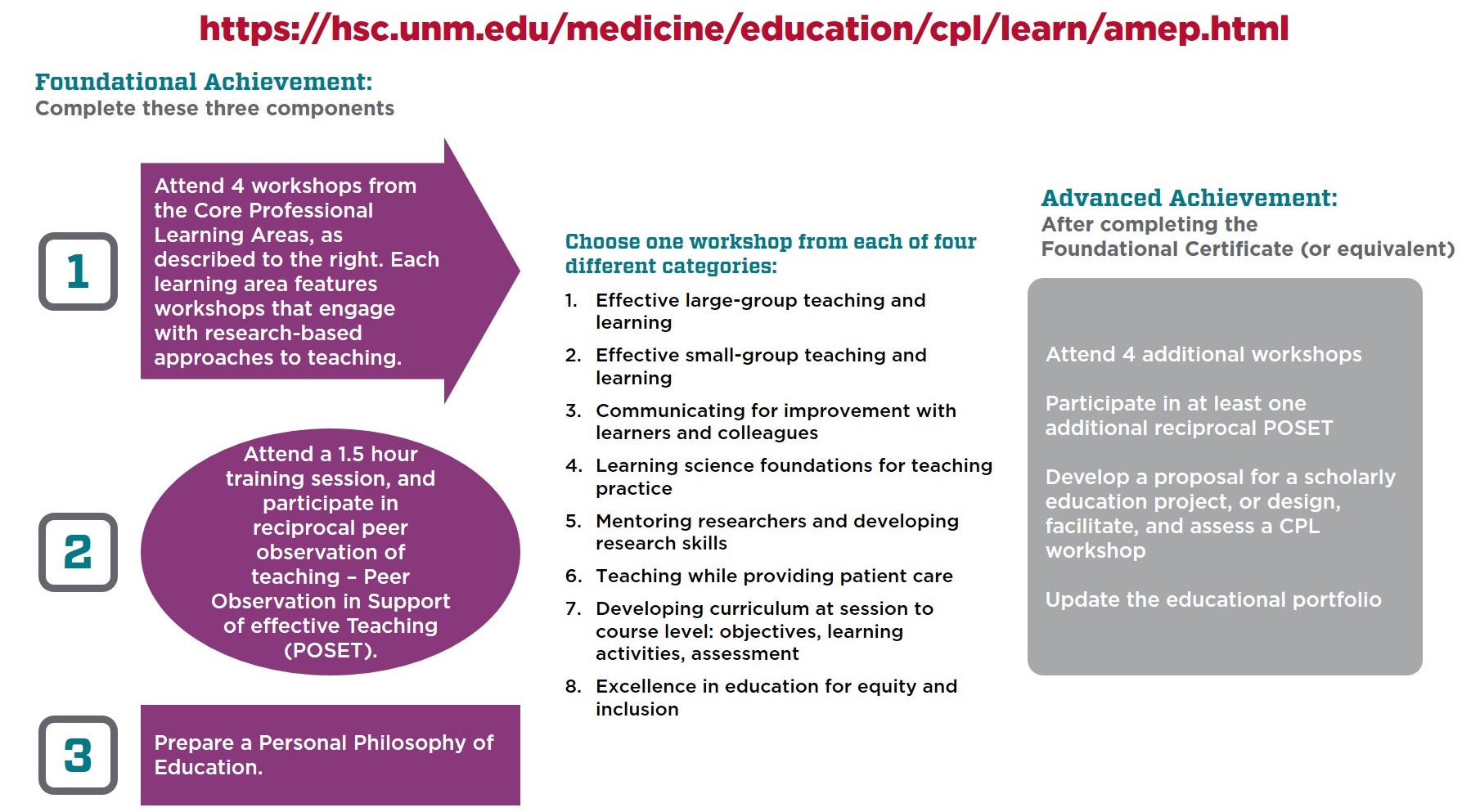 https://hsc.unm.edu/medicine/education/cpl/learn/amep.html

Foundational Achievement:
Complete these three components

1

Attend 4 workshops from the Core Professional Learning Areas, as described to the right. Each learning area features workshops that engage with research-based approaches to teaching.

2

Attend a 1.5 hour training session, and participate in reciprocal peer observation of teaching – Peer Observation in Support of effective Teaching (POSET).

3

Prepare a Personal Philosophy of Education.

Choose one workshop from each of four different categories:

1. Effective large-group teaching and learning
2. Effective small-group teaching and learning
3. Communicating for improvement with learners and colleagues
4. Learning science foundations for teaching practice
5. Mentoring researchers and developing research skills
6. Teaching while providing patient care
7. Developing curriculum at session to course level: objectives, learning activities, assessment
8. Excellence in education for equity and inclusion

Advanced Achievement:
After completing the Foundational Certificate (or equivalent)

Attend 4 additional workshops

Participate in at least one additional reciprocal POSET

Develop a proposal for a scholarly education project, or design, facilitate, and assess a CPL workshop

Update the educational portfolio